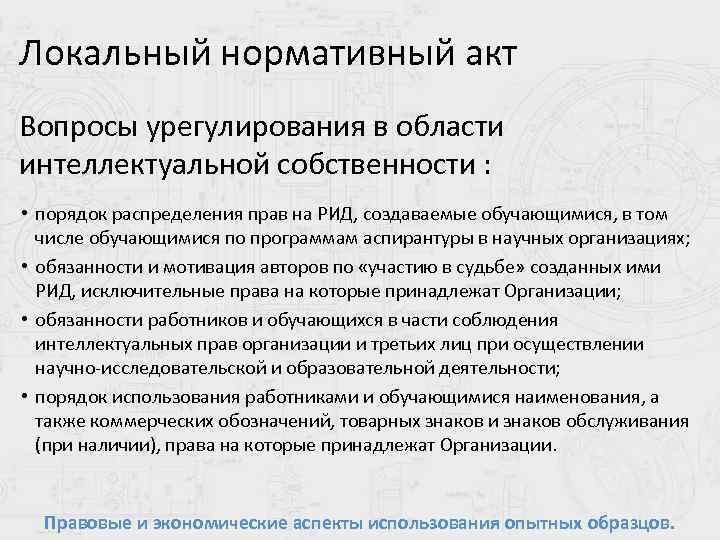 Локальный нормативный акт

Вопросы урегулирования в области интеллектуальной собственности :

• порядок распределения прав на РИД, создаваемые обучающимися, в том числе обучающимися по программам аспирантуры в научных организациях;
• обязанности и мотивация авторов по «участию в судьбе» созданных ими РИД, исключительные права на которые принадлежат Организации;
• обязанности работников и обучающихся в части соблюдения интеллектуальных прав организации и третьих лиц при осуществлении научно-исследовательской и образовательной деятельности;
• порядок использования работниками и обучающимися наименования, а также коммерческих обозначений, товарных знаков и знаков обслуживания (при наличии), права на которые принадлежат Организации.

Правовые и экономические аспекты использования опытных образцов.